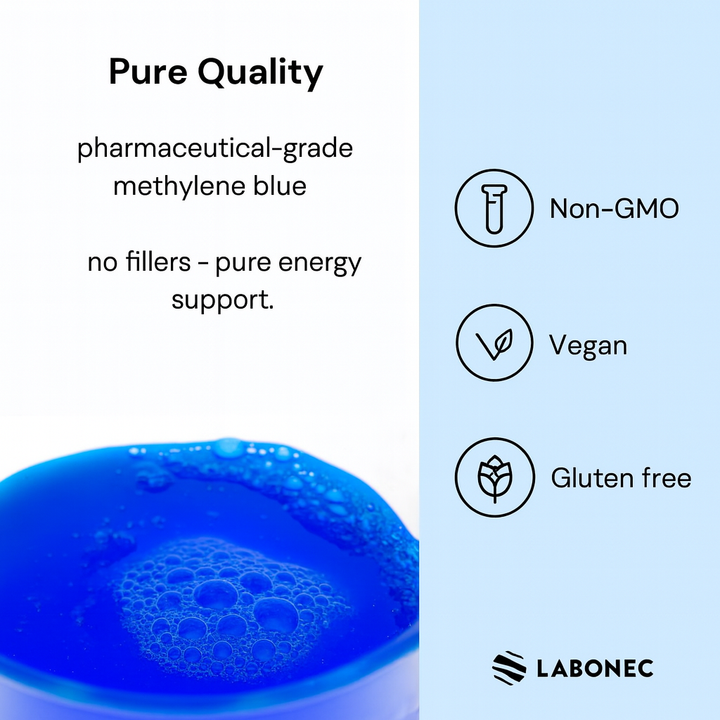 Pure Quality

pharmaceutical-grade methylene blue

no fillers - pure energy support.

Non-GMO

Vegan

Gluten free

LABONEC